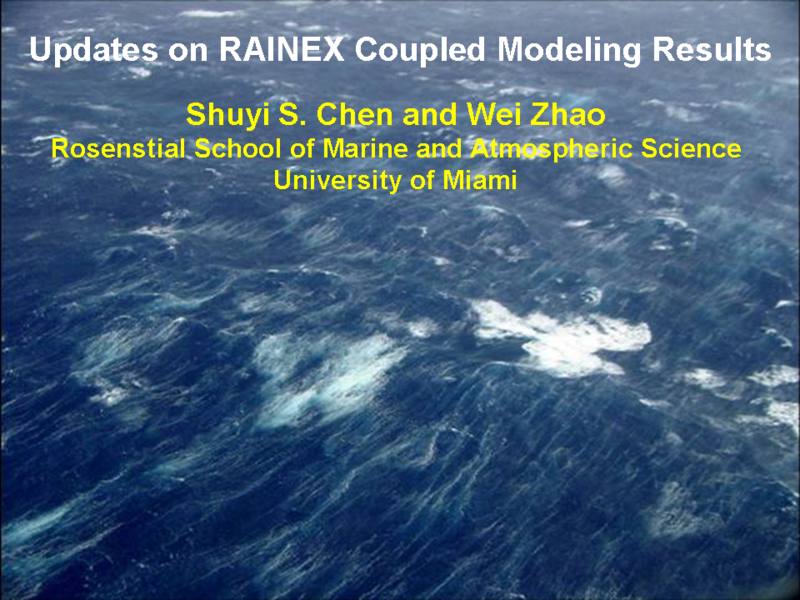 Updates on RAINEX Coupled Modeling Results

Shuyi S. Chen and Wei Zhao
Rosenstial School of Marine and Atmospheric Science
University of Miami